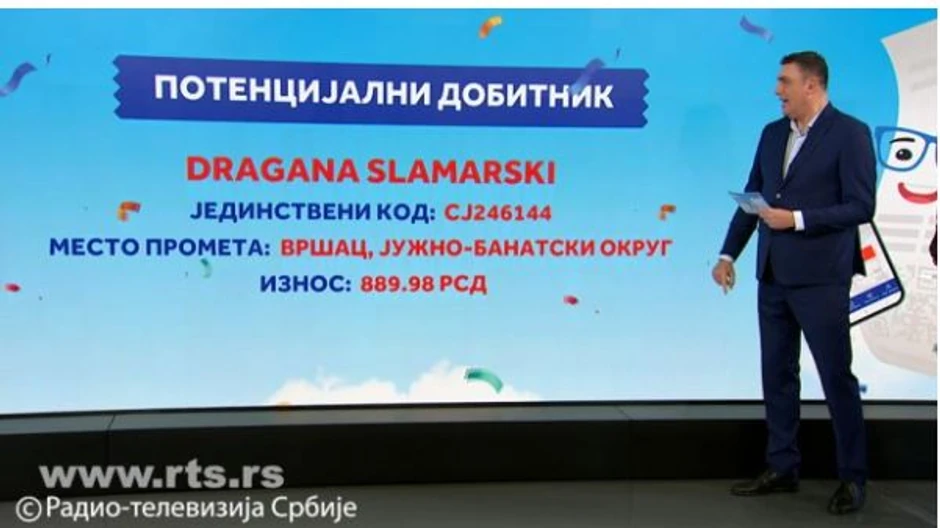 ПОТЕНЦИЈАЛНИ ДОБИТНИК

DRAGANA SLAMARSKI
ЈЕДИНСТВЕНИ КОД: CJ246144
МЕСТО ПРОМЕТА: ВРШАЦ, ЈУЖНО-БАНАТСКИ ОКРУГ
ИЗНОС: 889.98 РСД

www.rts.rs
©Радио-телевизија Србије